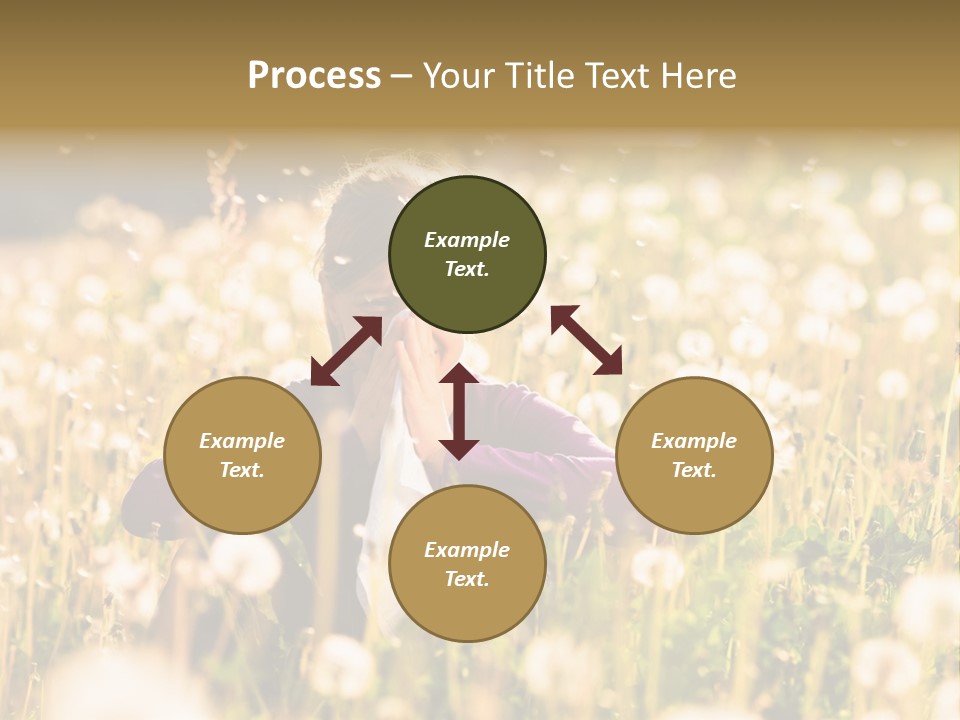 Process – Your Title Text Here

Example Text.

Example Text.

Example Text.

Example Text.